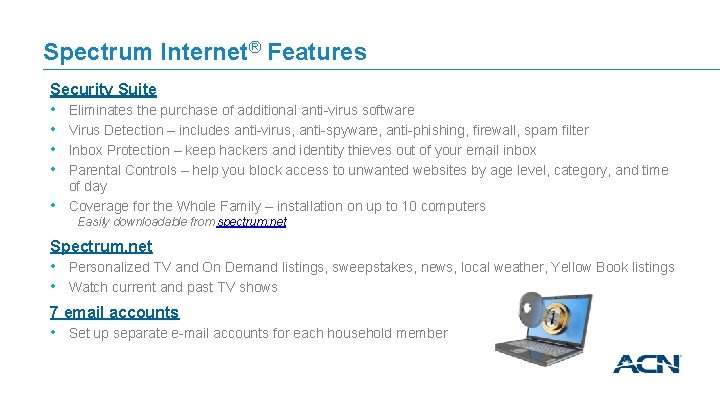 Spectrum Internet® Features

Security Suite

• Eliminates the purchase of additional anti-virus software
• Virus Detection – includes anti-virus, anti-spyware, anti-phishing, firewall, spam filter
• Inbox Protection – keep hackers and identity thieves out of your email inbox
• Parental Controls – help you block access to unwanted websites by age level, category, and time of day
• Coverage for the Whole Family – installation on up to 10 computers

Easily downloadable from spectrum.net

Spectrum.net

• Personalized TV and On Demand listings, sweepstakes, news, local weather, Yellow Book listings
• Watch current and past TV shows

7 email accounts

• Set up separate e-mail accounts for each household member

ACN